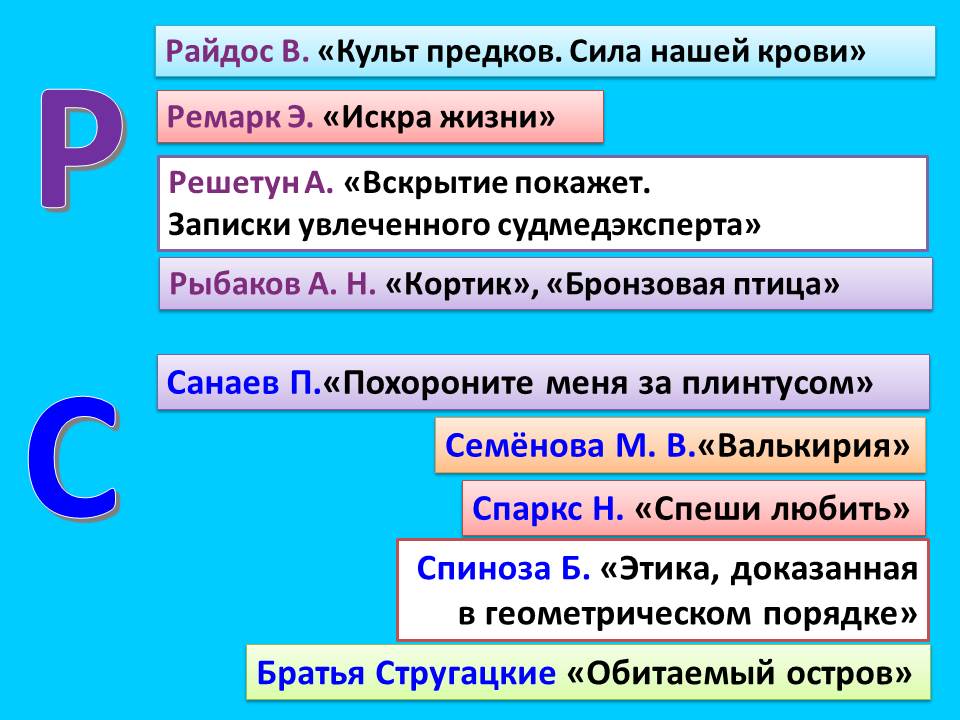 Р

Райдос В. «Культ предков. Сила нашей крови»

Ремарк Э. «Искра жизни»

Решетун А. «Вскрытие покажет. Записки увлеченного судмедэксперта»

Рыбаков А. Н. «Кортик», «Бронзовая птица»

С

Санаев П.«Похороните меня за плинтусом»

Семёнова М. В.«Валькирия»

Спаркс Н. «Спеши любить»

Спиноза Б. «Этика, доказанная в геометрическом порядке»

Братья Стругацкие «Обитаемый остров»